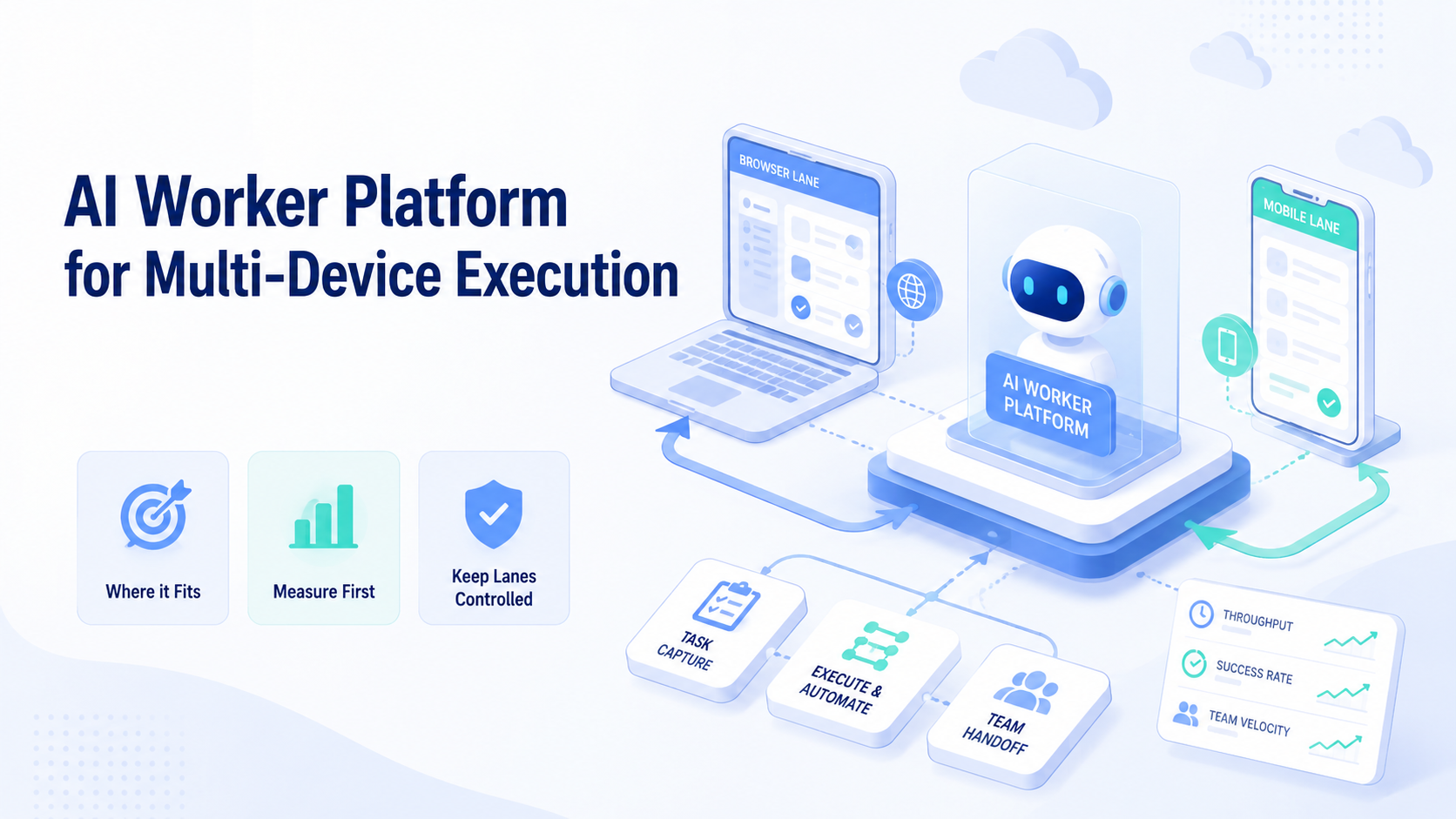 AI Worker Platform
for Multi-Device Execution

Where it Fits

Measure First

Keep Lanes Controlled

BROWSER LANE

AI WORKER PLATFORM

MOBILE LANE

TASK CAPTURE

EXECUTE & AUTOMATE

TEAM HANDOFF

THROUGHPUT

SUCCESS RATE

TEAM VELOCITY